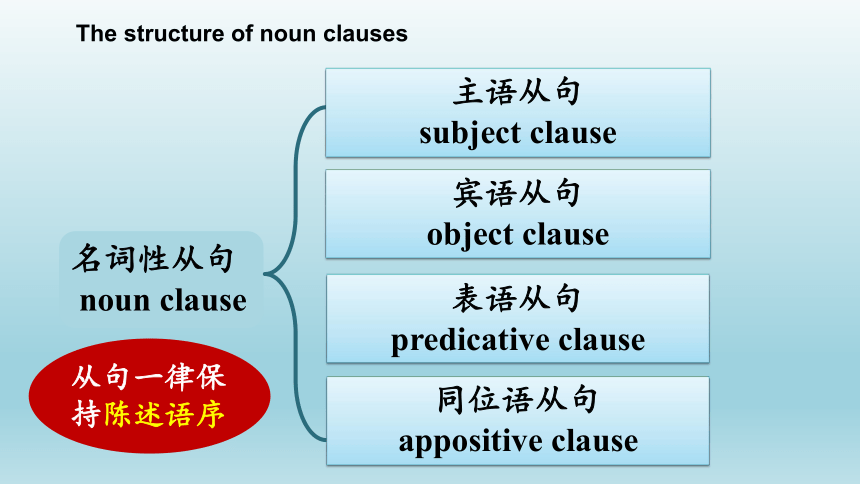 The structure of noun clauses

名词性从句
noun clause

从句一律保持陈述语序

主语从句
subject clause

宾语从句
object clause

表语从句
predicative clause

同位语从句
appositive clause